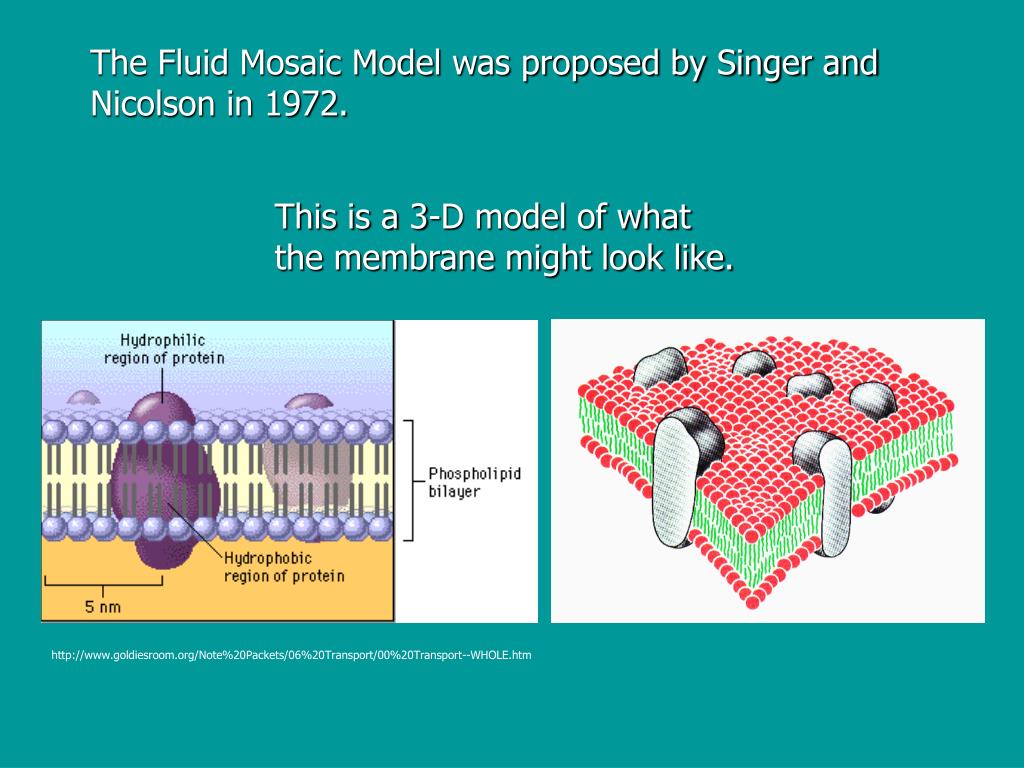 The Fluid Mosaic Model was proposed by Singer and Nicolson in 1972.

This is a 3-D model of what the membrane might look like.

Hydrophilic region of protein

Phospholipid bilayer

Hydrophobic region of protein

5 nm

http://www.goldiesroom.org/Note%20Packets/06%20Transport/00%20Transport--WHOLE.htm